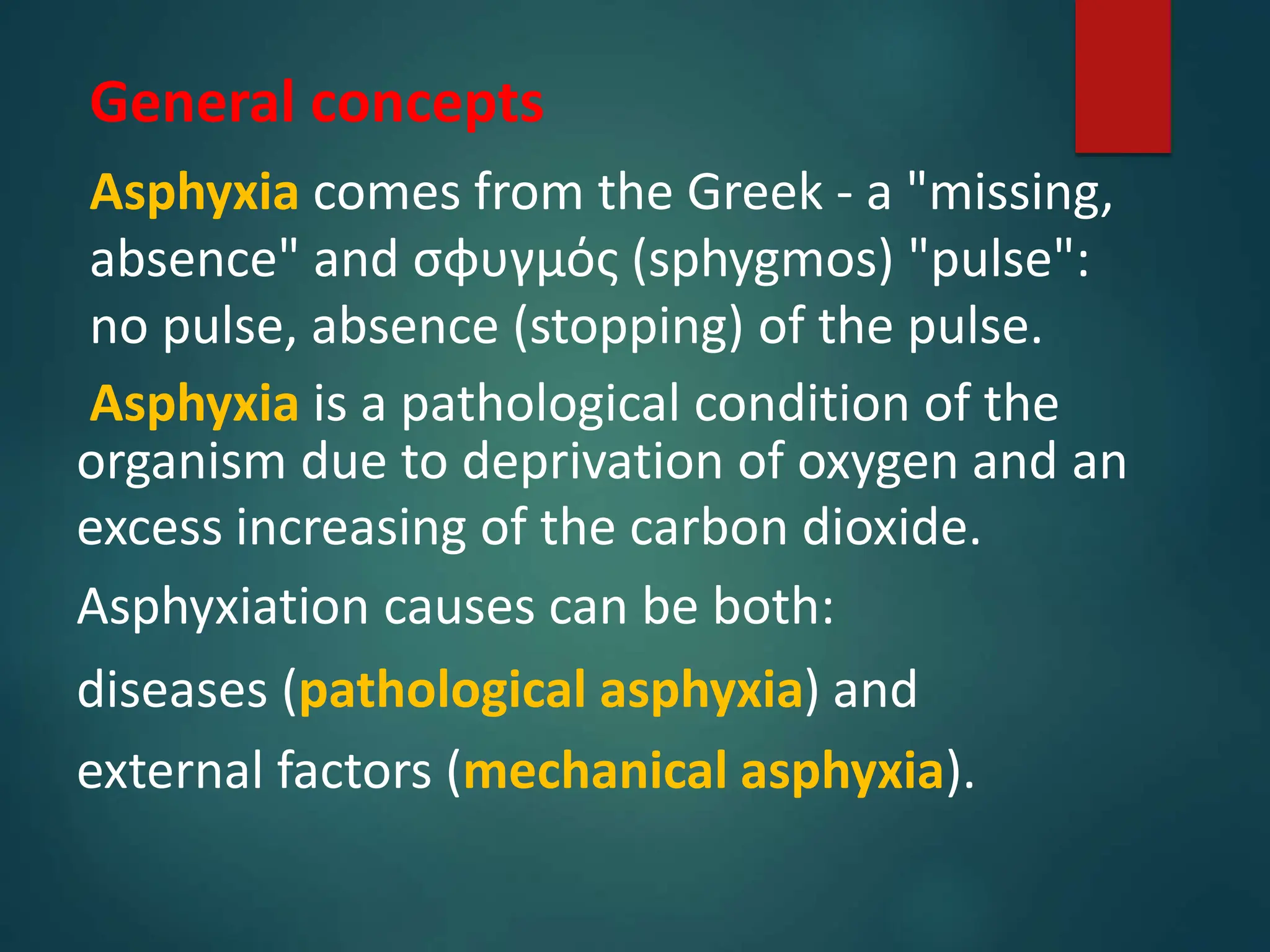 General concepts

Asphyxia comes from the Greek - a "missing, absence" and σφυγμός (sphygmos) "pulse": no pulse, absence (stopping) of the pulse.

Asphyxia is a pathological condition of the organism due to deprivation of oxygen and an excess increasing of the carbon dioxide.

Asphyxiation causes can be both:

diseases (pathological asphyxia) and

external factors (mechanical asphyxia).